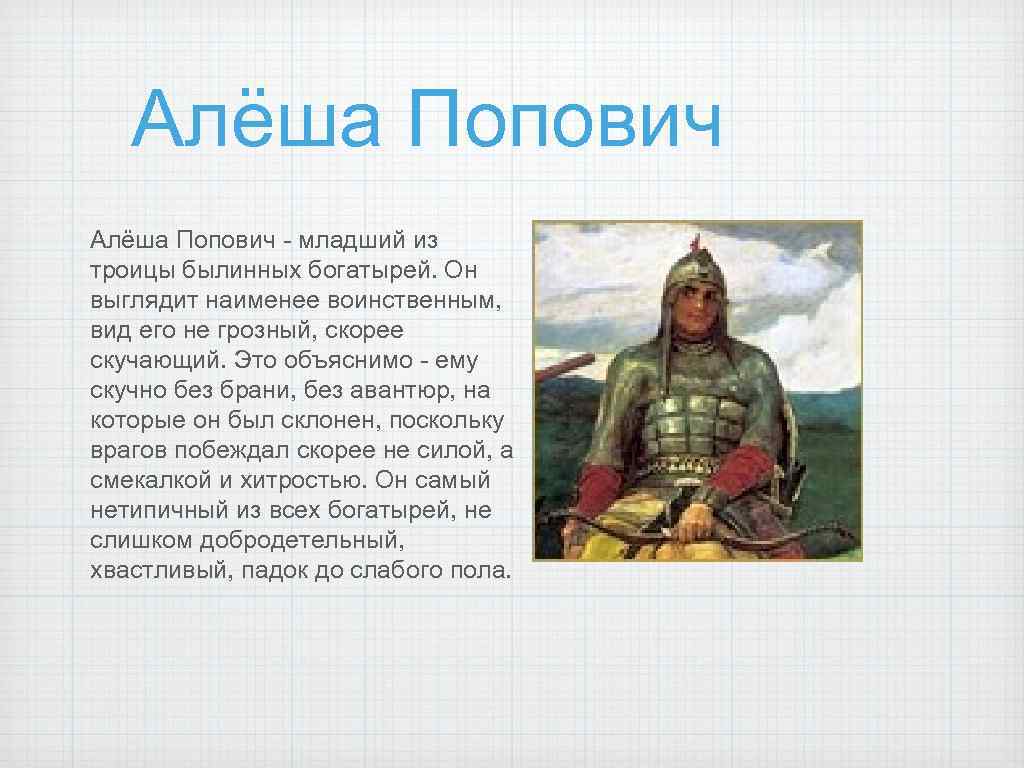 Алёша Попович

Алёша Попович - младший из троицы былинных богатырей. Он выглядит наименее воинственным, вид его не грозный, скорее скучающий. Это объяснимо - ему скучно без брани, без авантюр, на которые он был склонен, поскольку врагов побеждал скорее не силой, а смекалкой и хитростью. Он самый нетипичный из всех богатырей, не слишком добродетельный, хвастливый, падок до слабого пола.